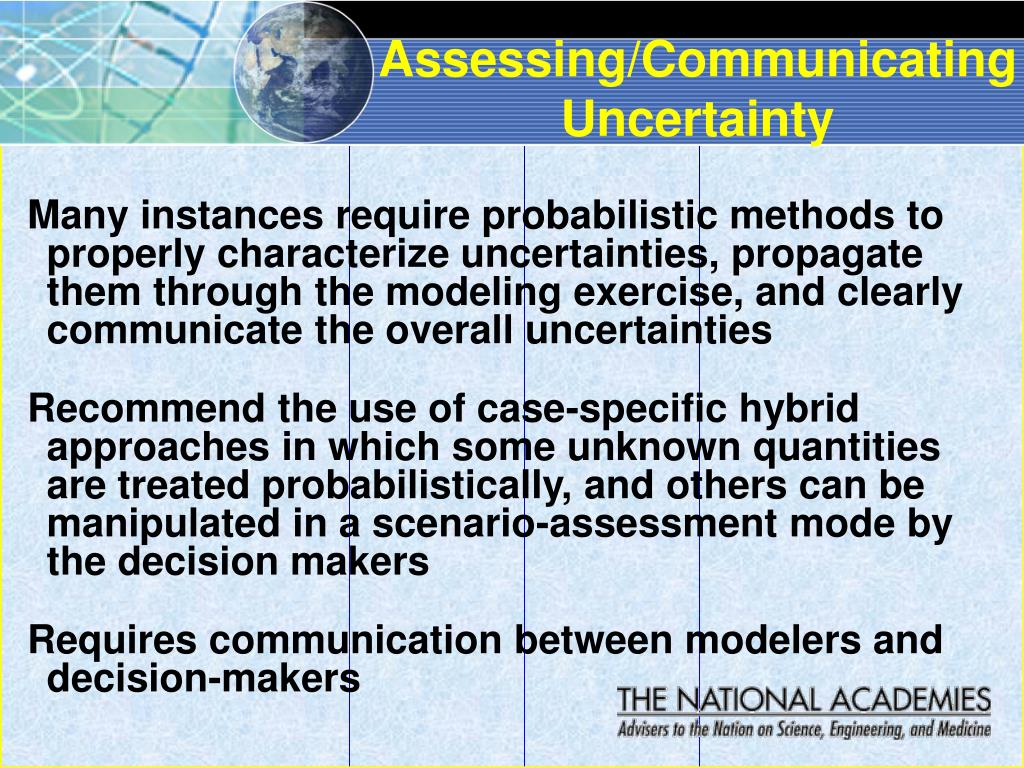 Assessing/Communicating Uncertainty

Many instances require probabilistic methods to properly characterize uncertainties, propagate them through the modeling exercise, and clearly communicate the overall uncertainties

Recommend the use of case-specific hybrid approaches in which some unknown quantities are treated probabilistically, and others can be manipulated in a scenario-assessment mode by the decision makers

Requires communication between modelers and decision-makers

THE NATIONAL ACADEMIES
Advisers to the Nation on Science, Engineering, and Medicine